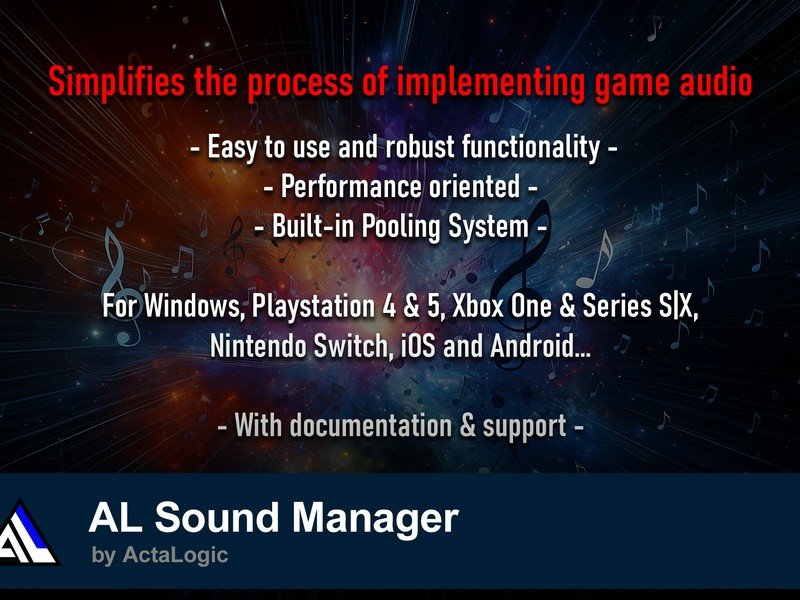 Simplifies the process of implementing game audio

- Easy to use and robust functionality -
- Performance oriented -
- Built-in Pooling System -

For Windows, Playstation 4 & 5, Xbox One & Series S|X, Nintendo Switch, iOS and Android...

- With documentation & support -

AL

AL Sound Manager
by ActaLogic